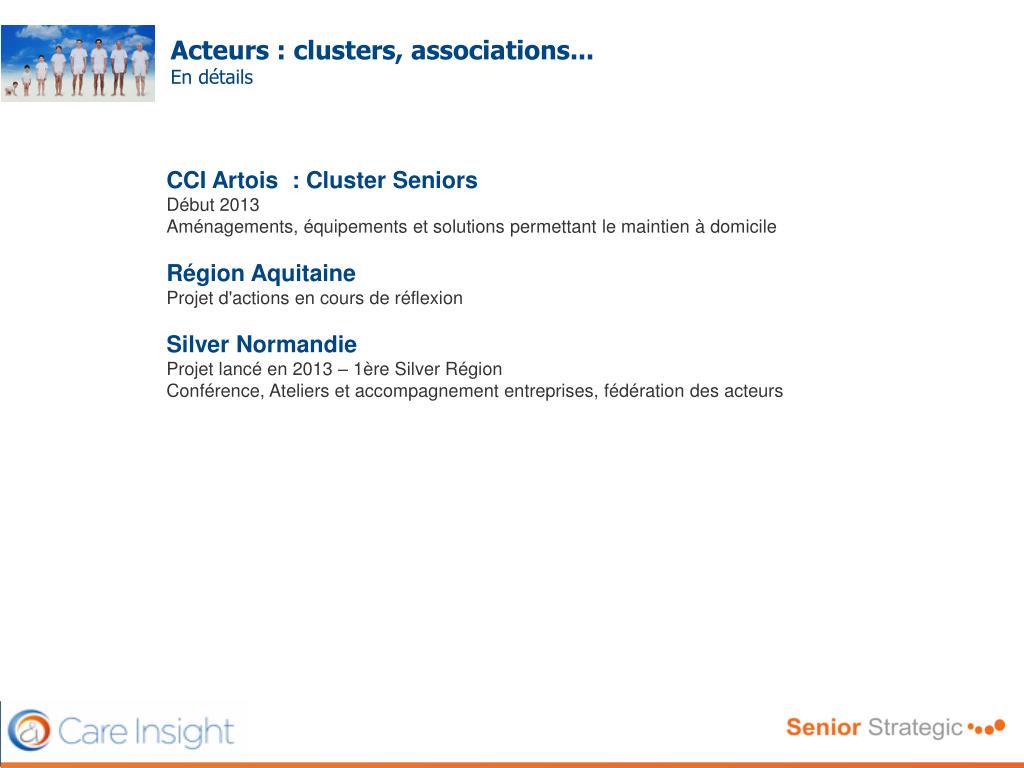 Acteurs : clusters, associations...
En détails

CCI Artois : Cluster Seniors
Début 2013
Aménagements, équipements et solutions permettant le maintien à domicile

Région Aquitaine
Projet d'actions en cours de réflexion

Silver Normandie
Projet lancé en 2013 – 1ère Silver Région
Conférence, Ateliers et accompagnement entreprises, fédération des acteurs

Care Insight

Senior Strategic